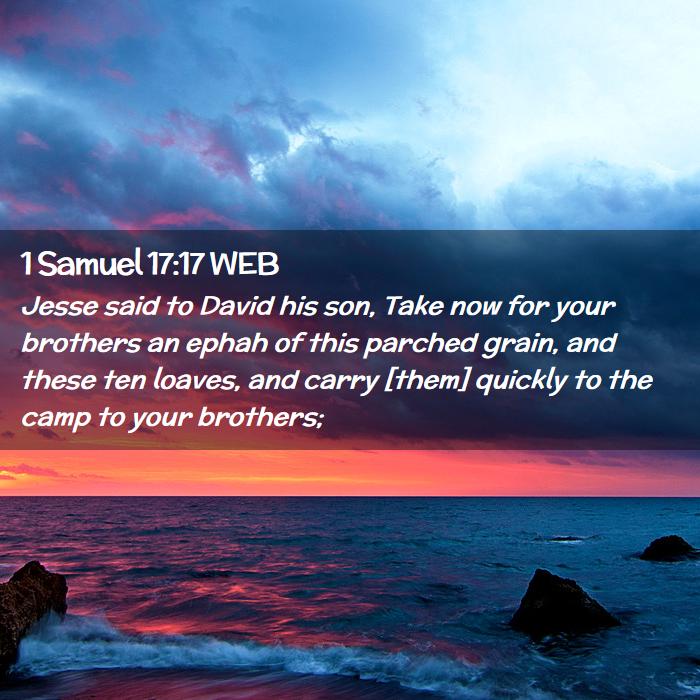 1 Samuel 17:17 WEB

Jesse said to David his son, Take now for your brothers an ephah of this parched grain, and these ten loaves, and carry [them] quickly to the camp to your brothers;